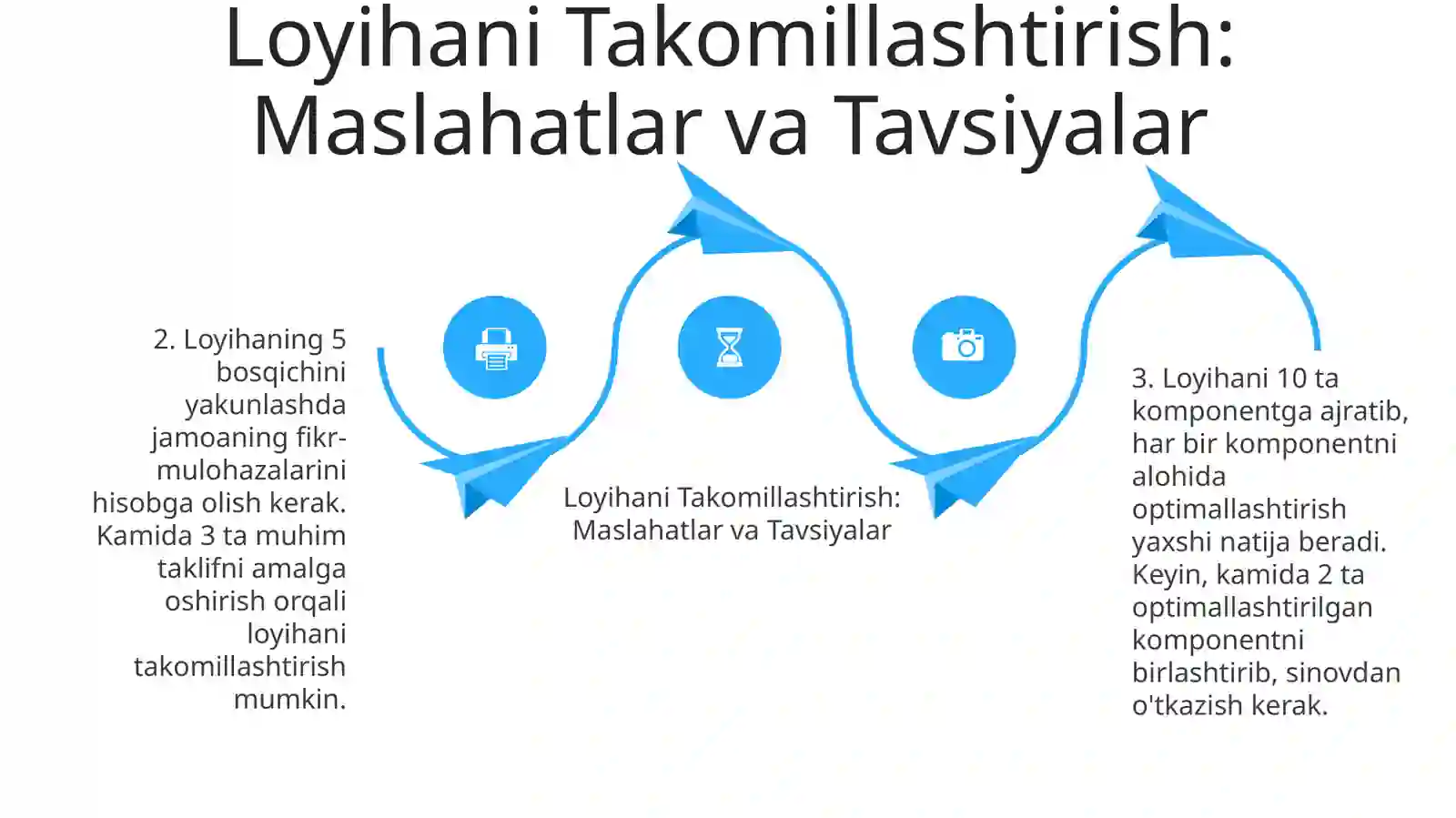 Loyihani Takomillashtirish: Maslahatlar va Tavsiyalar

2. Loyihaning 5 bosqichini yakunlashda jamoaning fikr-mulohazalarini hisobga olish kerak. Kamida 3 ta muhim taklifni amalga oshirish orqali loyihani takomillashtirish mumkin.

Loyihani Takomillashtirish: Maslahatlar va Tavsiyalar

3. Loyihani 10 ta komponentga ajratib, har bir komponentni alohida optimallashtirish yaxshi natija beradi. Keyin, kamida 2 ta optimallashtirilgan komponentni birlashtirib, sinovdan o'tkazish kerak.